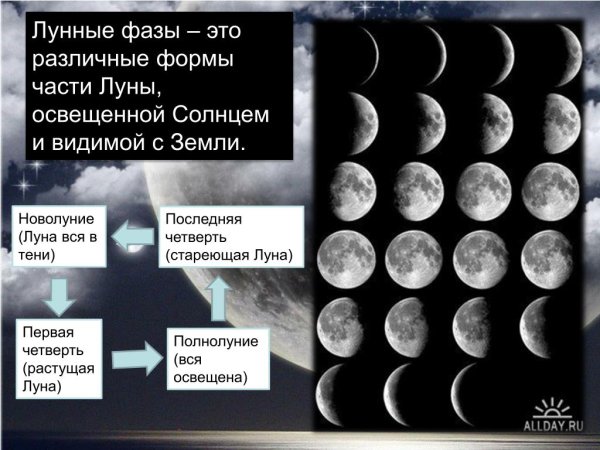 Лунные фазы – это различные формы части Луны, освещенной Солнцем и видимой с Земли.

Новолуние (Луна вся в тени)

Последняя четверть (стареющая Луна)

Первая четверть (растущая Луна)

Полнолуние (вся освещена)

ALLDAY.RU